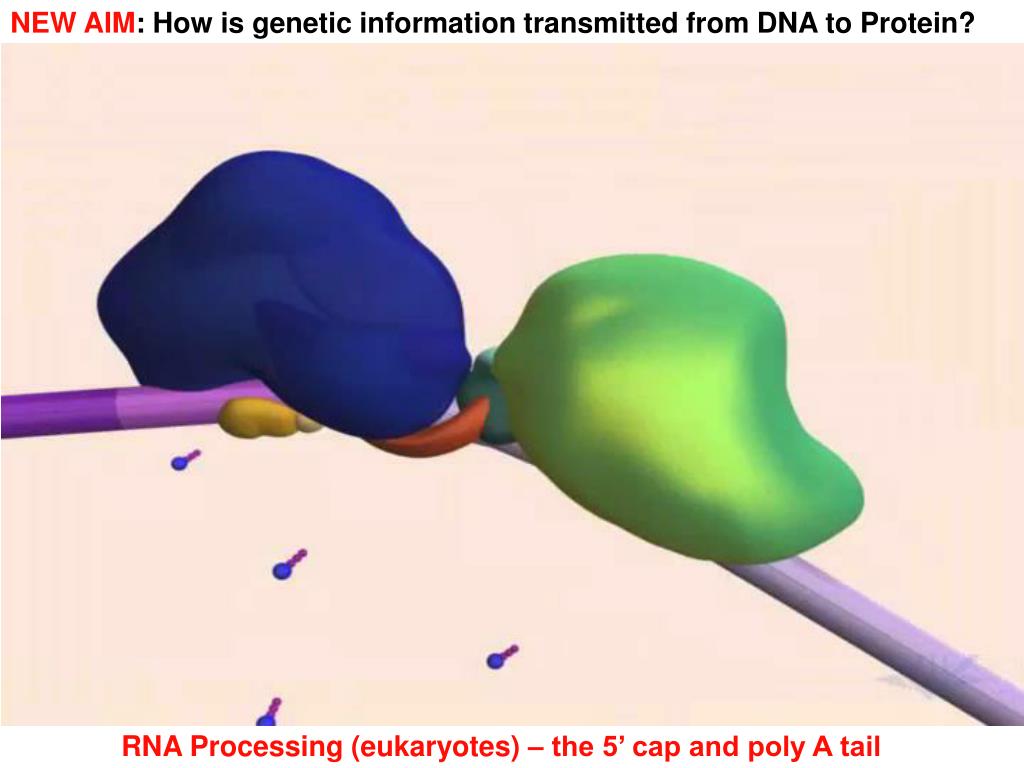 NEW AIM: How is genetic information transmitted from DNA to Protein?

RNA Processing (eukaryotes) – the 5’ cap and poly A tail